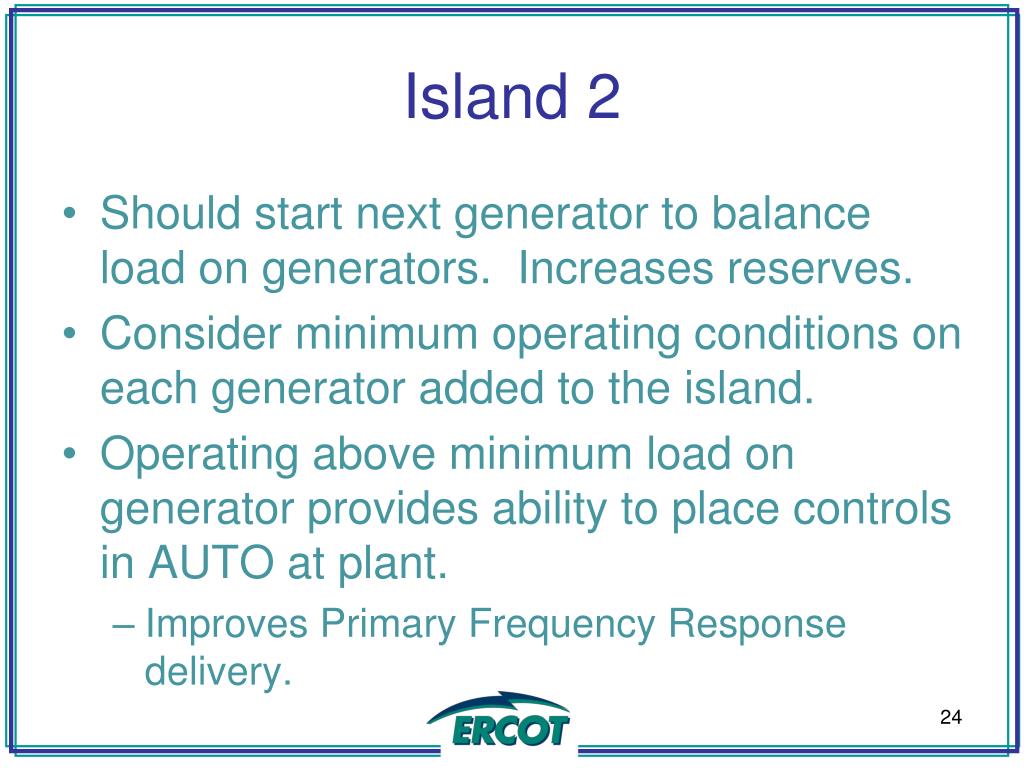 Island 2

• Should start next generator to balance load on generators.  Increases reserves.
• Consider minimum operating conditions on each generator added to the island.
• Operating above minimum load on generator provides ability to place controls in AUTO at plant.
– Improves Primary Frequency Response delivery.

ERCOT

24